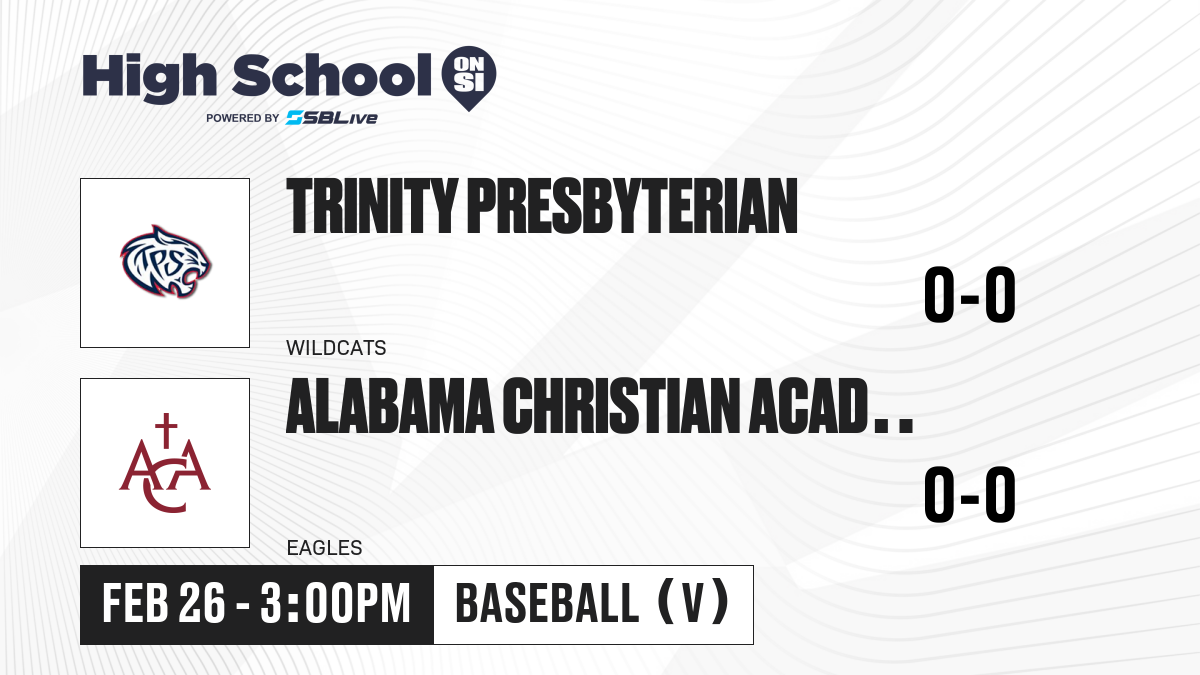 High School ON SI
POWERED BY SBLive

TPS

TRINITY PRESBYTERIAN

0-0

WILDCATS

ACA

ALABAMA CHRISTIAN ACAD..

0-0

EAGLES

FEB 26 - 3:00PM

BASEBALL (V)